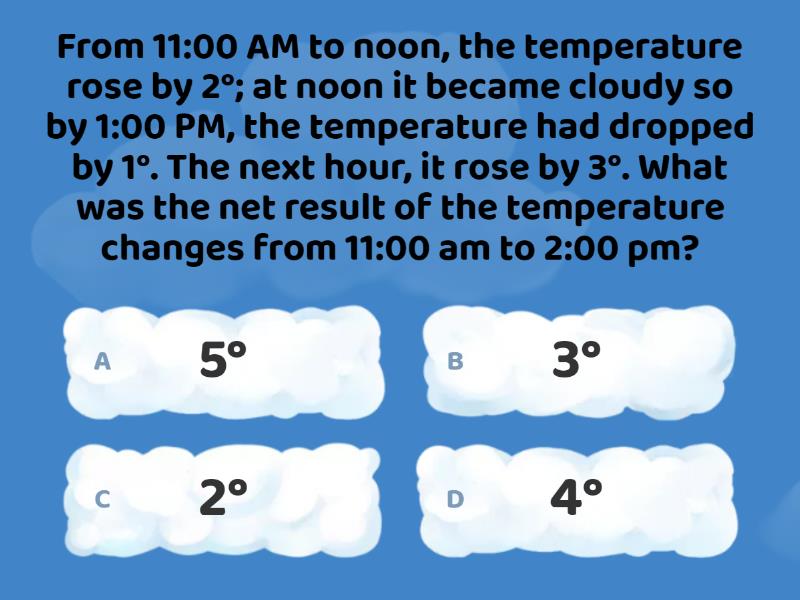 From 11:00 AM to noon, the temperature rose by 2°; at noon it became cloudy so by 1:00 PM, the temperature had dropped by 1°. The next hour, it rose by 3°. What was the net result of the temperature changes from 11:00 am to 2:00 pm?

A 5°

B 3°

C 2°

D 4°